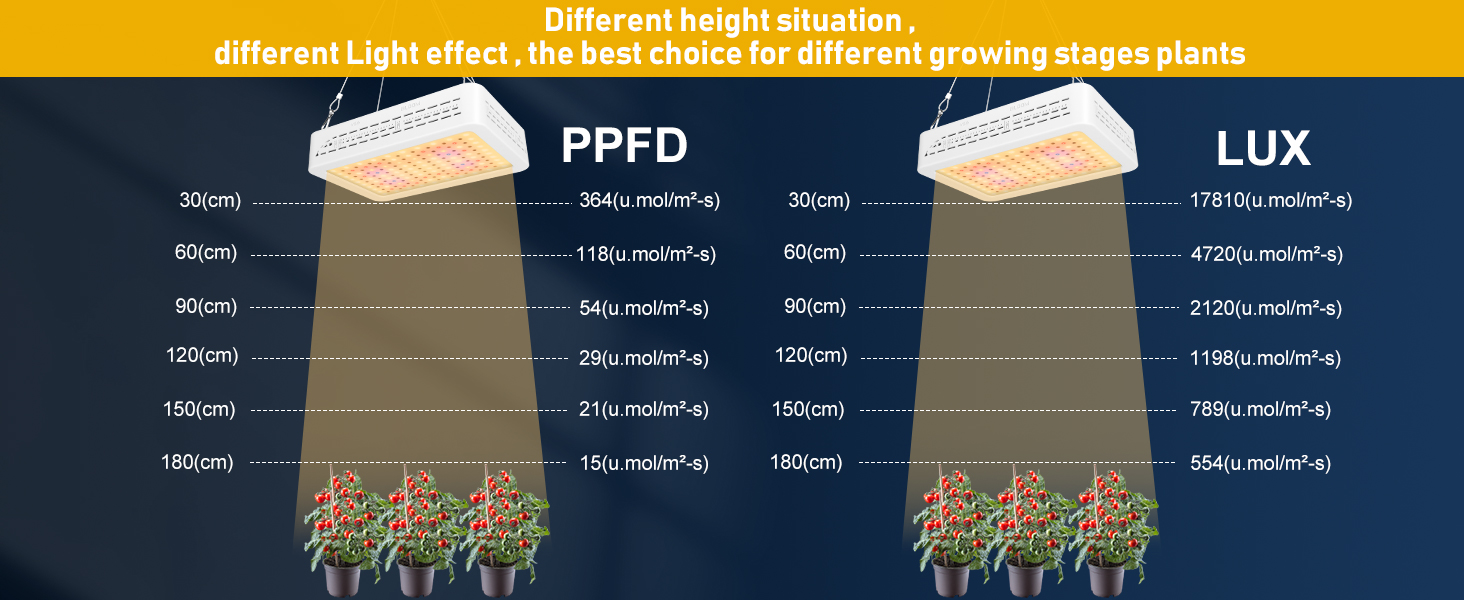 Different height situation ,
different Light effect , the best choice for different growing stages plants

PPFD

30(cm) 364(u.mol/m²-s)
60(cm) 118(u.mol/m²-s)
90(cm) 54(u.mol/m²-s)
120(cm) 29(u.mol/m²-s)
150(cm) 21(u.mol/m²-s)
180(cm) 15(u.mol/m²-s)

LUX

30(cm) 17810(u.mol/m²-s)
60(cm) 4720(u.mol/m²-s)
90(cm) 2120(u.mol/m²-s)
120(cm) 1198(u.mol/m²-s)
150(cm) 789(u.mol/m²-s)
180(cm) 554(u.mol/m²-s)